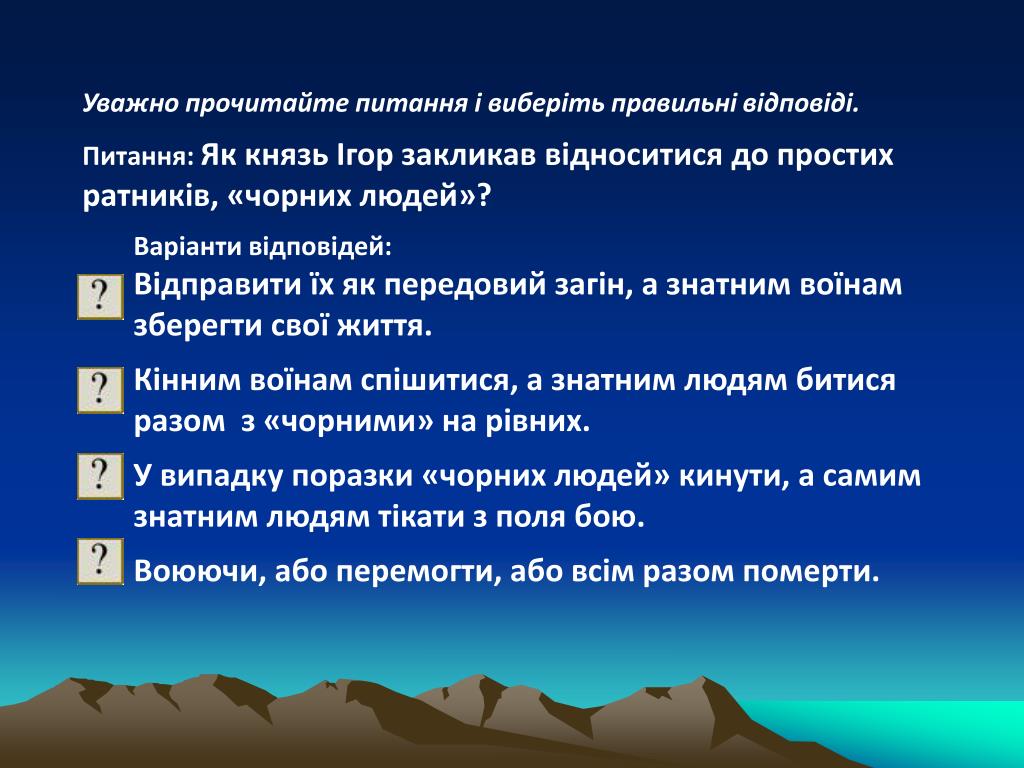 Уважно прочитайте питання і виберіть правильні відповіді.

Питання: Як князь Ігор закликав відноситися до простих ратників, «чорних людей»?

Варіанти відповідей:

?

Відправити їх як передовий загін, а знатним воїнам зберегти свої життя.

?

Кінним воїнам спішитися, а знатним людям битися разом з «чорними» на рівних.

?

У випадку поразки «чорних людей» кинути, а самим знатним людям тікати з поля бою.

?

Воюючи, або перемогти, або всім разом померти.